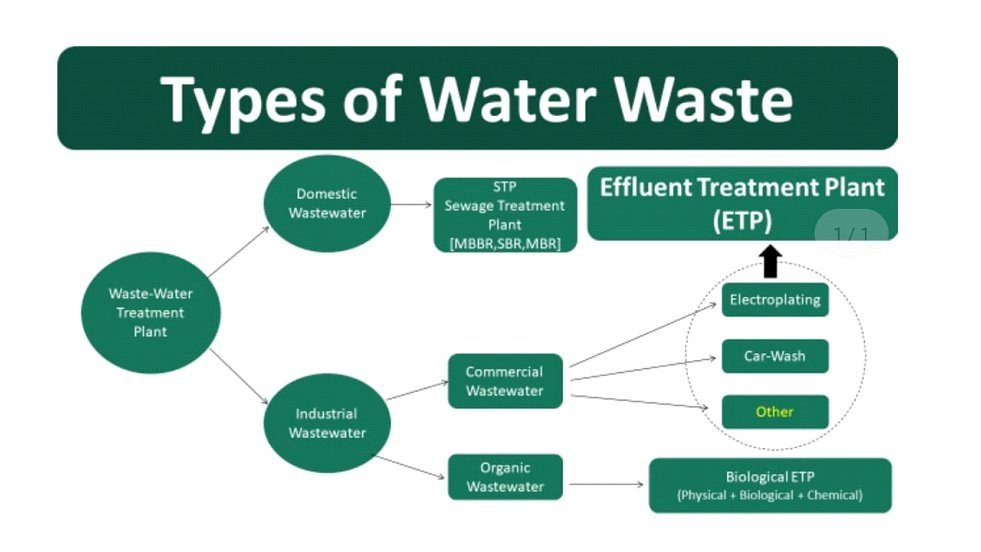 Types of Water Waste

Waste-Water Treatment Plant

Domestic Wastewater

STP
Sewage Treatment Plant
[MBBR,SBR,MBR]

Effluent Treatment Plant (ETP)

1/1

Industrial Wastewater

Commercial Wastewater

Electroplating

Car-Wash

Other

Organic Wastewater

Biological ETP
(Physical + Biological + Chemical)